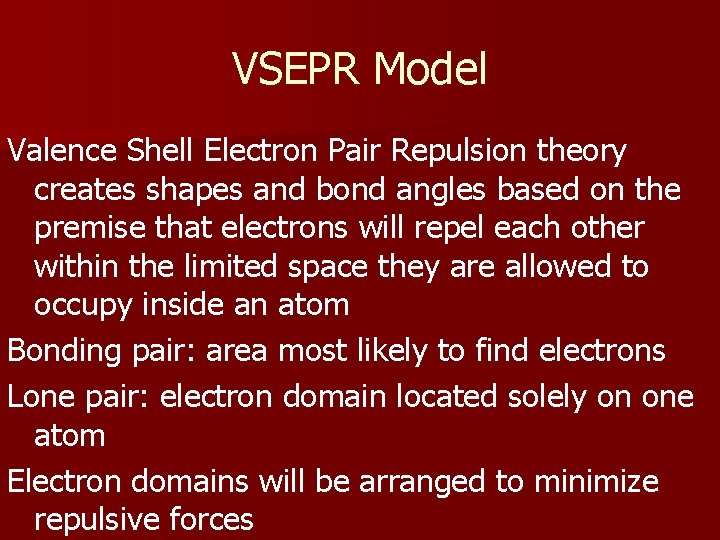 VSEPR Model

Valence Shell Electron Pair Repulsion theory creates shapes and bond angles based on the premise that electrons will repel each other within the limited space they are allowed to occupy inside an atom

Bonding pair: area most likely to find electrons

Lone pair: electron domain located solely on one atom

Electron domains will be arranged to minimize repulsive forces